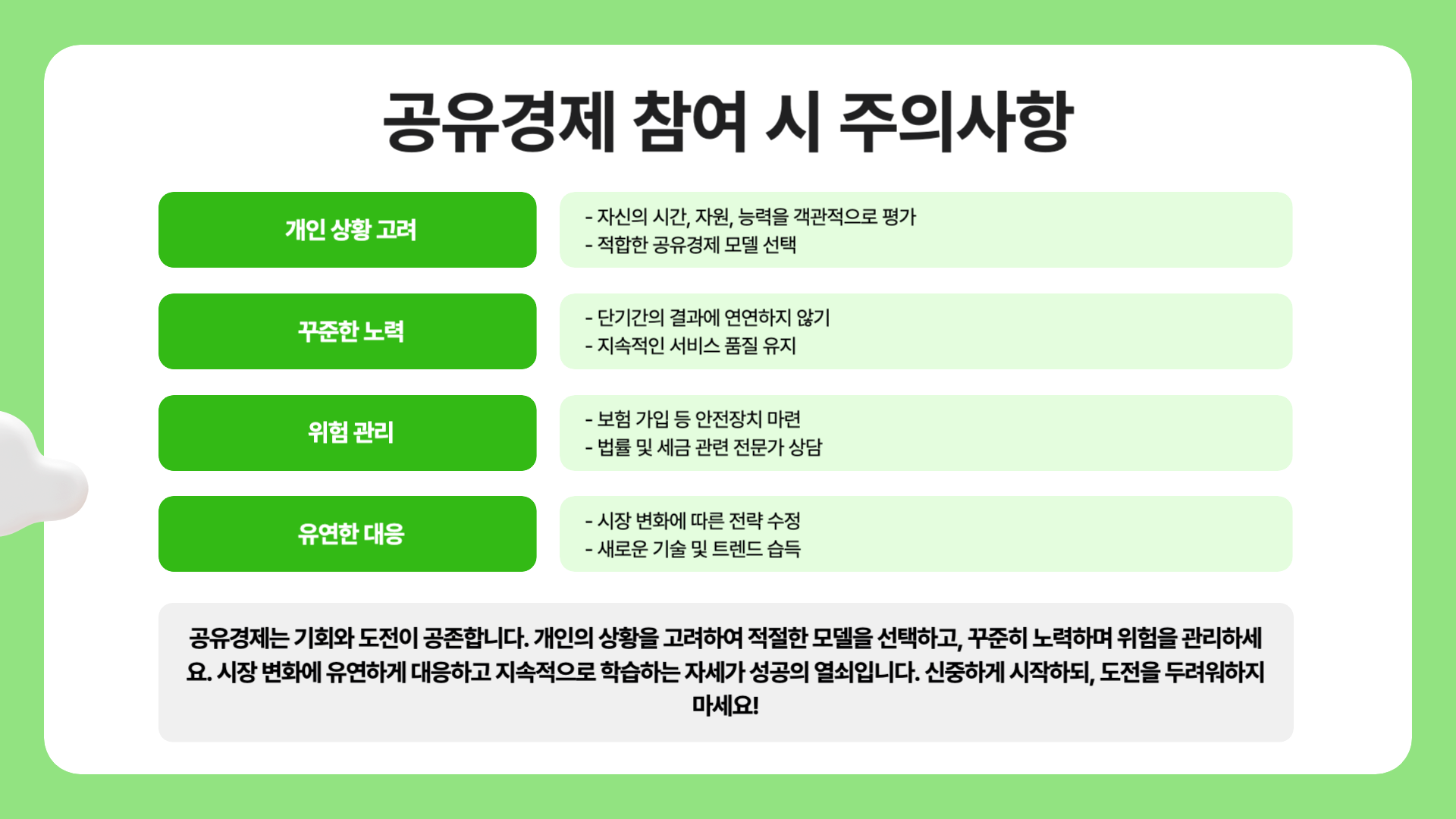 공유경제 참여 시 주의사항

개인 상황 고려

- 자신의 시간, 자원, 능력을 객관적으로 평가
- 적합한 공유경제 모델 선택

꾸준한 노력

- 단기간의 결과에 연연하지 않기
- 지속적인 서비스 품질 유지

위험 관리

- 보험 가입 등 안전장치 마련
- 법률 및 세금 관련 전문가 상담

유연한 대응

- 시장 변화에 따른 전략 수정
- 새로운 기술 및 트렌드 습득

공유경제는 기회와 도전이 공존합니다. 개인의 상황을 고려하여 적절한 모델을 선택하고, 꾸준히 노력하며 위험을 관리하세요. 시장 변화에 유연하게 대응하고 지속적으로 학습하는 자세가 성공의 열쇠입니다. 신중하게 시작하되, 도전을 두려워하지 마세요!